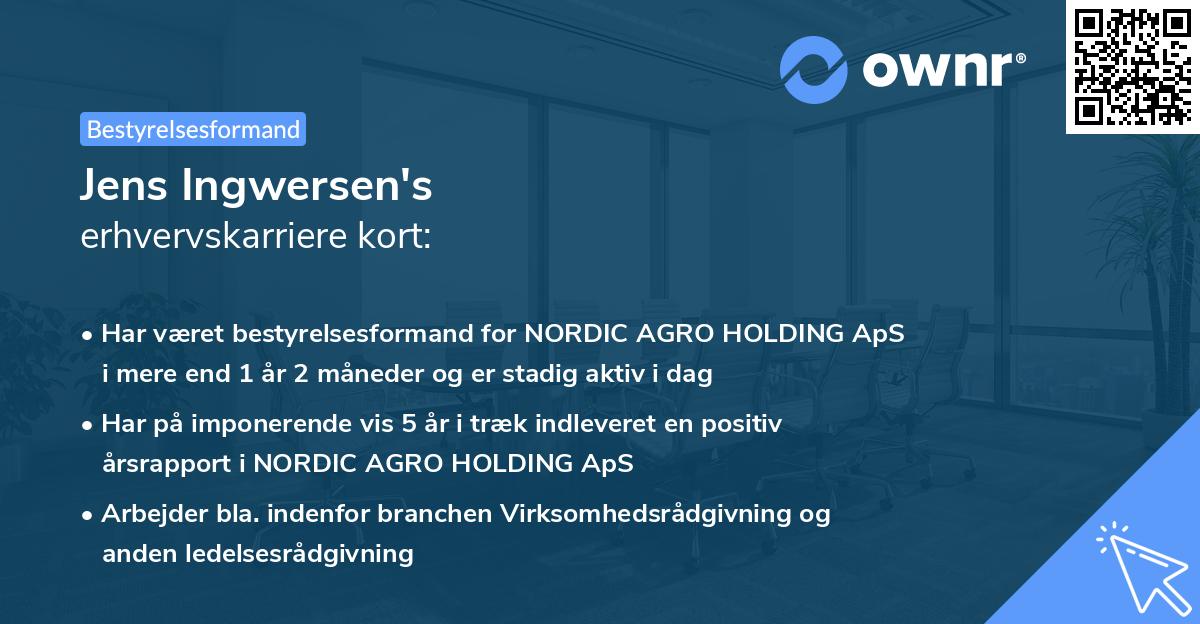 ownr®

Bestyrelsesformand

Jens Ingwersen's
erhvervskarriere kort:

• Har været bestyrelsesformand for NORDIC AGRO HOLDING ApS i mere end 1 år 2 måneder og er stadig aktiv i dag

• Har på imponerende vis 5 år i træk indleveret en positiv årsrapport i NORDIC AGRO HOLDING ApS

• Arbejder bla. indenfor branchen Virksomhedsrådgivning og anden ledelsesrådgivning